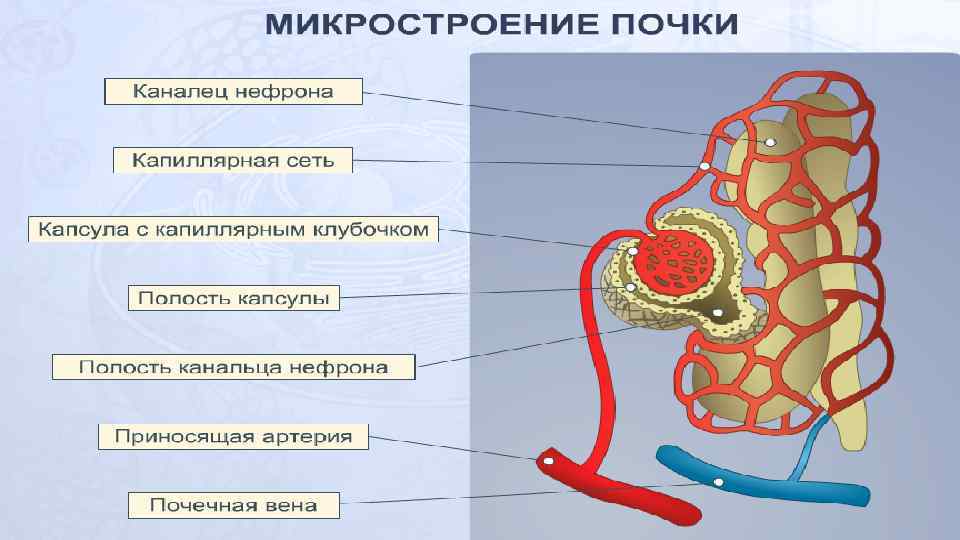 МИКРОСТРОЕНИЕ ПОЧКИ

Каналец нефрона

Капиллярная сеть

Капсула с капиллярным клубочком

Полость капсулы

Полость канальца нефрона

Приносящая артерия

Почечная вена